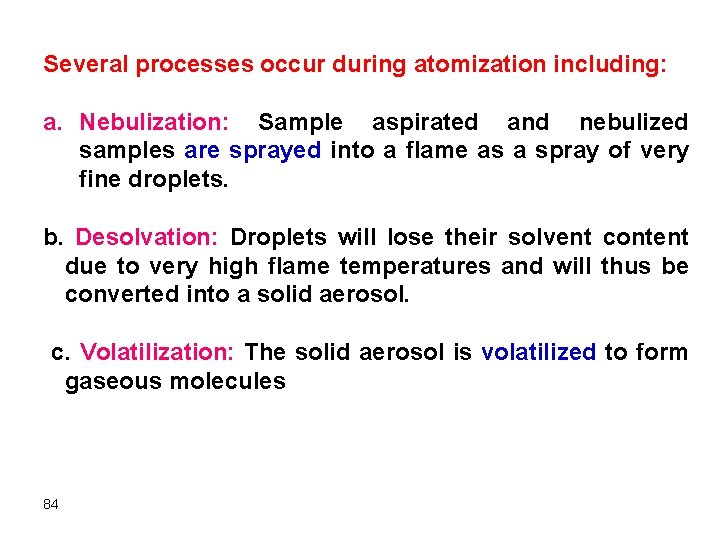 Several processes occur during atomization including:

a. Nebulization: Sample aspirated and nebulized samples are sprayed into a flame as a spray of very fine droplets.

b. Desolvation: Droplets will lose their solvent content due to very high flame temperatures and will thus be converted into a solid aerosol.

c. Volatilization: The solid aerosol is volatilized to form gaseous molecules

84